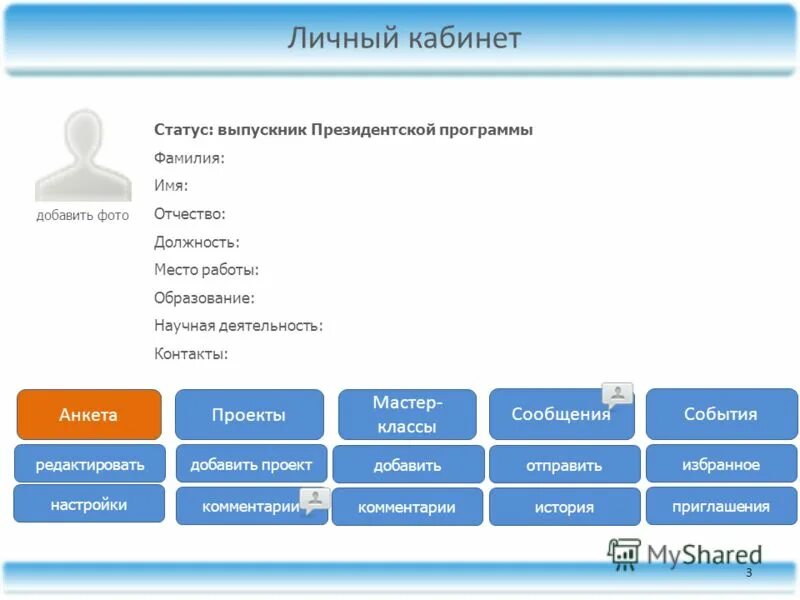 Личный кабинет

добавить фото

Статус: выпускник Президентской программы
Фамилия:
Имя:
Отчество:
Должность:
Место работы:
Образование:
Научная деятельность:
Контакты:

Анкета
редактировать
настройки

Проекты
добавить проект
комментарии

Мастер-классы
добавить
комментарии

Сообщения
отправить
история

События
избранное
приглашения

MyShared

3